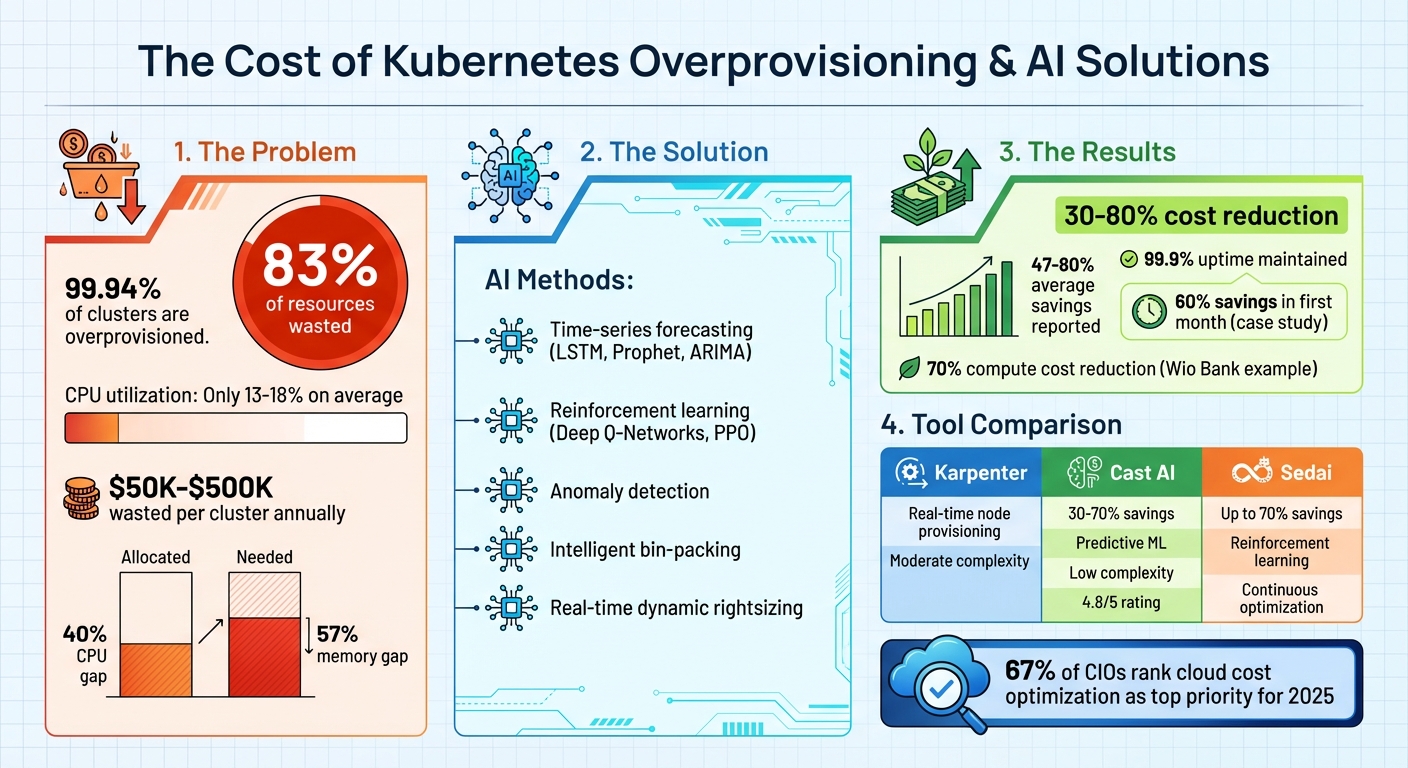 The Cost of Kubernetes Overprovisioning & AI Solutions

1. The Problem

99.94% of clusters are overprovisioned.

83% of resources wasted

CPU utilization: Only 13-18% on average

$50K-$500K wasted per cluster annually

Allocated

Needed

40% CPU gap

57% memory gap

2. The Solution

AI

AI Methods:

Time-series forecasting (LSTM, Prophet, ARIMA)

Reinforcement learning (Deep Q-Networks, PPO)

Anomaly detection

Intelligent bin-packing

Real-time dynamic rightsizing

3. The Results

30-80% cost reduction

47-80% average savings reported

99.9% uptime maintained

60% savings in first month (case study)

70% compute cost reduction (Wio Bank example)

4. Tool Comparison

| Karpenter | Cast AI | Sedai |
|---|---|---|
| Real-time node provisioning | 30-70% savings | Up to 70% savings |
| Moderate complexity | Predictive ML | Reinforcement learning |
| | Low complexity | Continuous optimization |
| | 4.8/5 rating | |

67% of CIOs rank cloud cost optimization as top priority for 2025